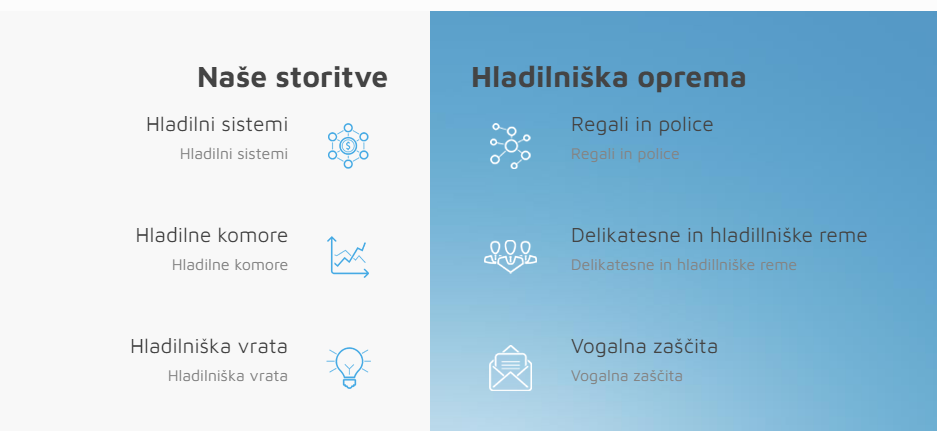 Naše storitve

Hladilni sistemi
Hladilni sistemi

Hladilne komore
Hladilne komore

Hladilniška vrata
Hladilniška vrata

Hladilniška oprema

Regali in police
Regali in police

Delikatesne in hladillniške reme
Delikatesne in hladillniške reme

Vogalna zaščita
Vogalna zaščita